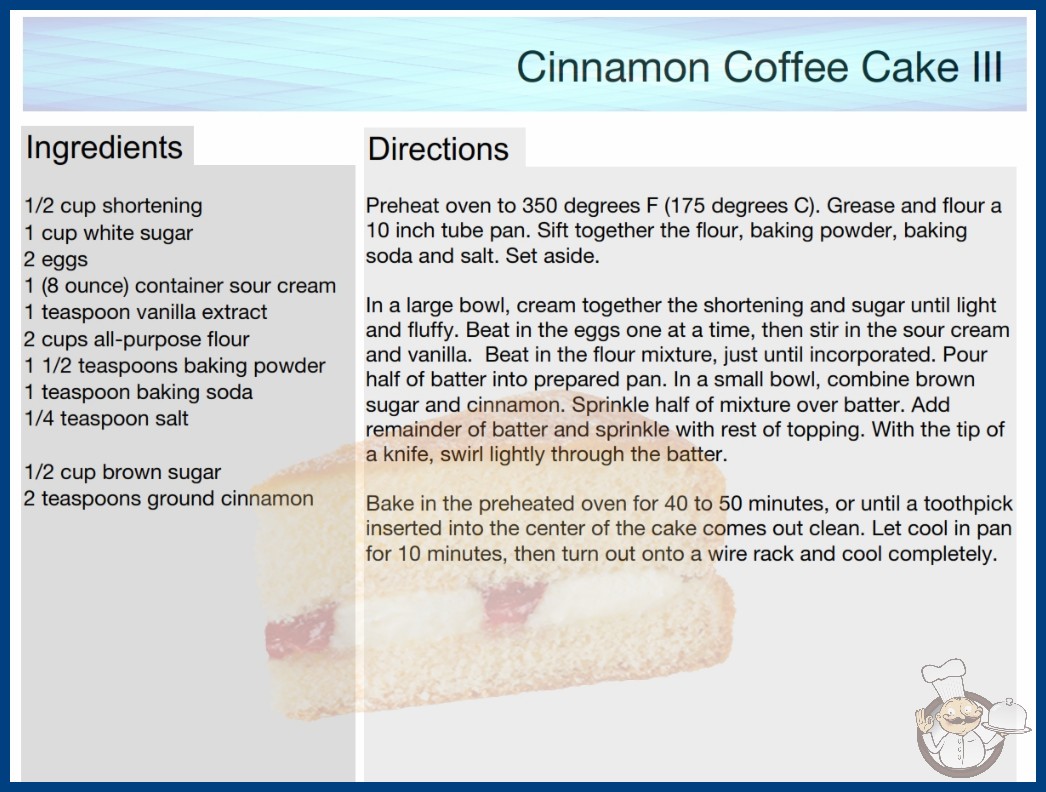 Cinnamon Coffee Cake III

Ingredients

1/2 cup shortening
1 cup white sugar
2 eggs
1 (8 ounce) container sour cream
1 teaspoon vanilla extract
2 cups all-purpose flour
1 1/2 teaspoons baking powder
1 teaspoon baking soda
1/4 teaspoon salt

1/2 cup brown sugar
2 teaspoons ground cinnamon

Directions

Preheat oven to 350 degrees F (175 degrees C). Grease and flour a 10 inch tube pan. Sift together the flour, baking powder, baking soda and salt. Set aside.

In a large bowl, cream together the shortening and sugar until light and fluffy. Beat in the eggs one at a time, then stir in the sour cream and vanilla. Beat in the flour mixture, just until incorporated. Pour half of batter into prepared pan. In a small bowl, combine brown sugar and cinnamon. Sprinkle half of mixture over batter. Add remainder of batter and sprinkle with rest of topping. With the tip of a knife, swirl lightly through the batter.

Bake in the preheated oven for 40 to 50 minutes, or until a toothpick inserted into the center of the cake comes out clean. Let cool in pan for 10 minutes, then turn out onto a wire rack and cool completely.